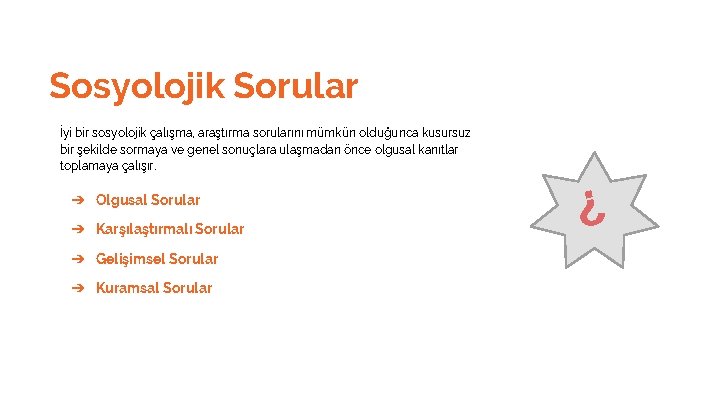 Sosyolojik Sorular

İyi bir sosyolojik çalışma, araştırma sorularını mümkün olduğunca kusursuz bir şekilde sormaya ve genel sonuçlara ulaşmadan önce olgusal kanıtlar toplamaya çalışır.

➔ Olgusal Sorular

➔ Karşılaştırmalı Sorular

➔ Gelişimsel Sorular

➔ Kuramsal Sorular

¿